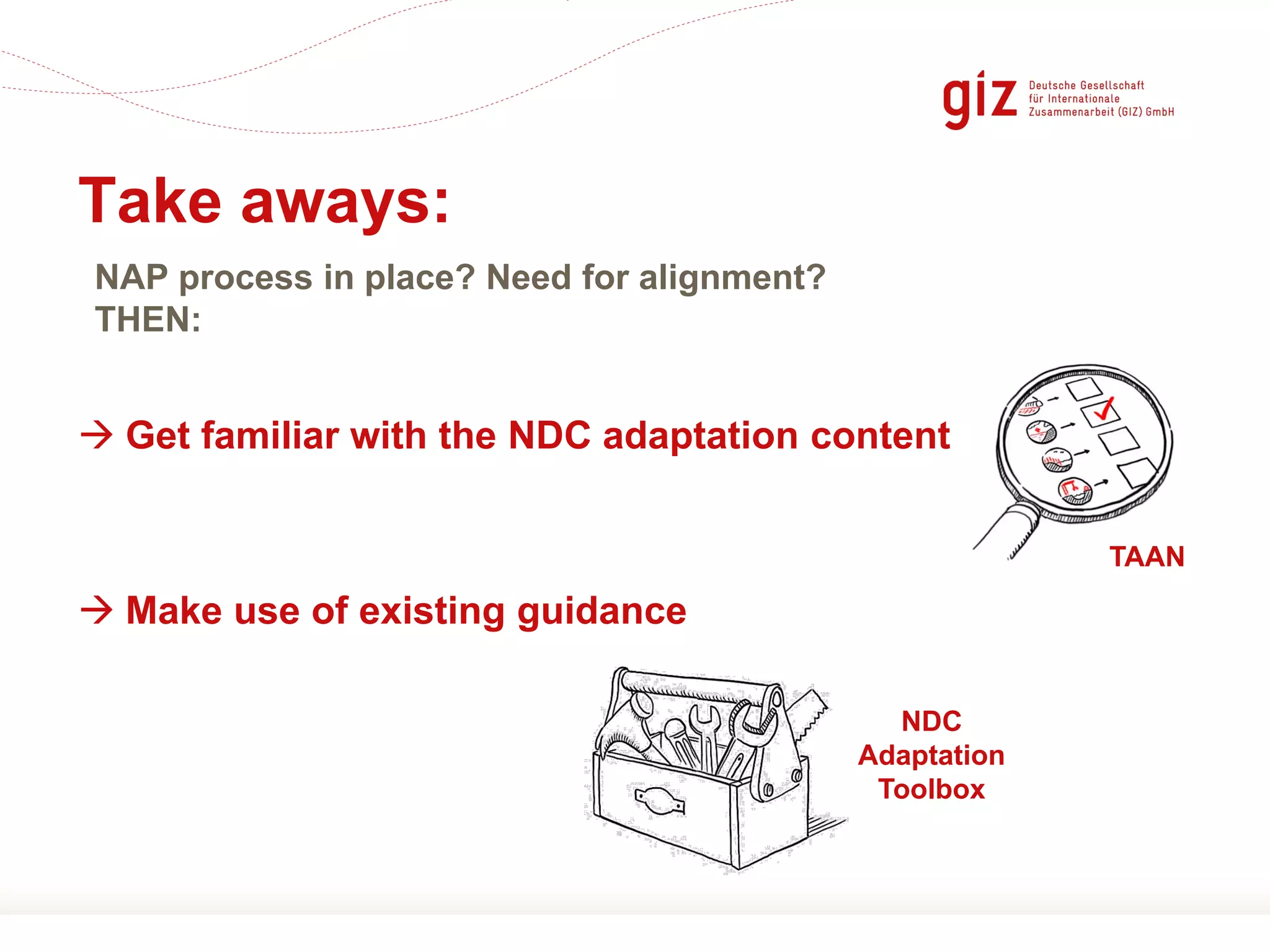 giz Deutsche Gesellschaft für Internationale Zusammenarbeit (GIZ) GmbH

Take aways:

NAP process in place? Need for alignment?
THEN:

→ Get familiar with the NDC adaptation content

TAAN

→ Make use of existing guidance

NDC Adaptation Toolbox